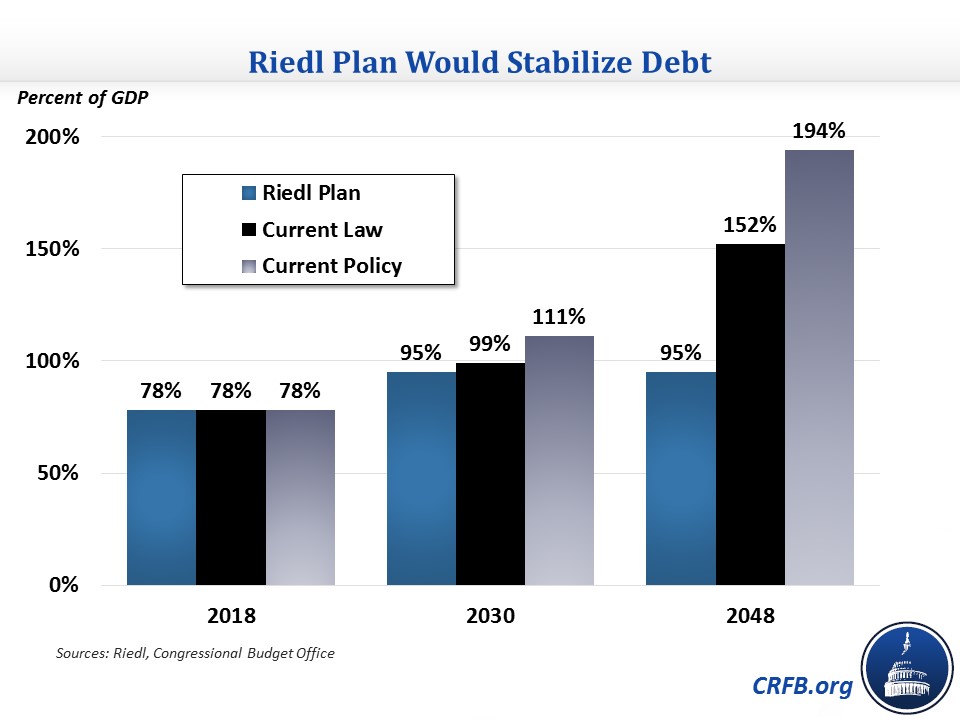 Riedl Plan Would Stabilize Debt

Percent of GDP

200%
150%
100%
50%
0%

Riedl Plan
Current Law
Current Policy

78% 78% 78%
95% 99% 111%
95% 152% 194%

2018
2030
2048

Sources: Riedl, Congressional Budget Office

CRFB.org